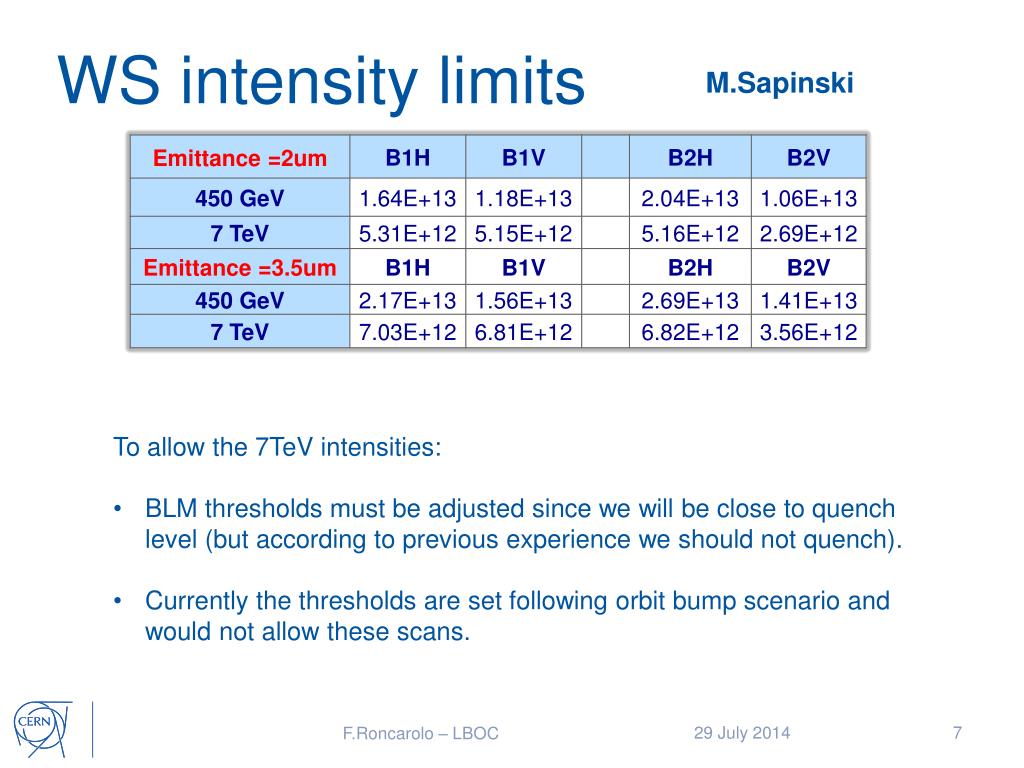 WS intensity limits

M.Sapinski

| Emittance =2um | B1H | B1V | | B2H | B2V |
|---|---|---|---|---|---|
| 450 GeV | 1.64E+13 | 1.18E+13 | | 2.04E+13 | 1.06E+13 |
| 7 TeV | 5.31E+12 | 5.15E+12 | | 5.16E+12 | 2.69E+12 |
| Emittance =3.5um | B1H | B1V | | B2H | B2V |
| 450 GeV | 2.17E+13 | 1.56E+13 | | 2.69E+13 | 1.41E+13 |
| 7 TeV | 7.03E+12 | 6.81E+12 | | 6.82E+12 | 3.56E+12 |

To allow the 7TeV intensities:

• BLM thresholds must be adjusted since we will be close to quench level (but according to previous experience we should not quench).

• Currently the thresholds are set following orbit bump scenario and would not allow these scans.

CERN

F.Roncarolo – LBOC

29 July 2014

7